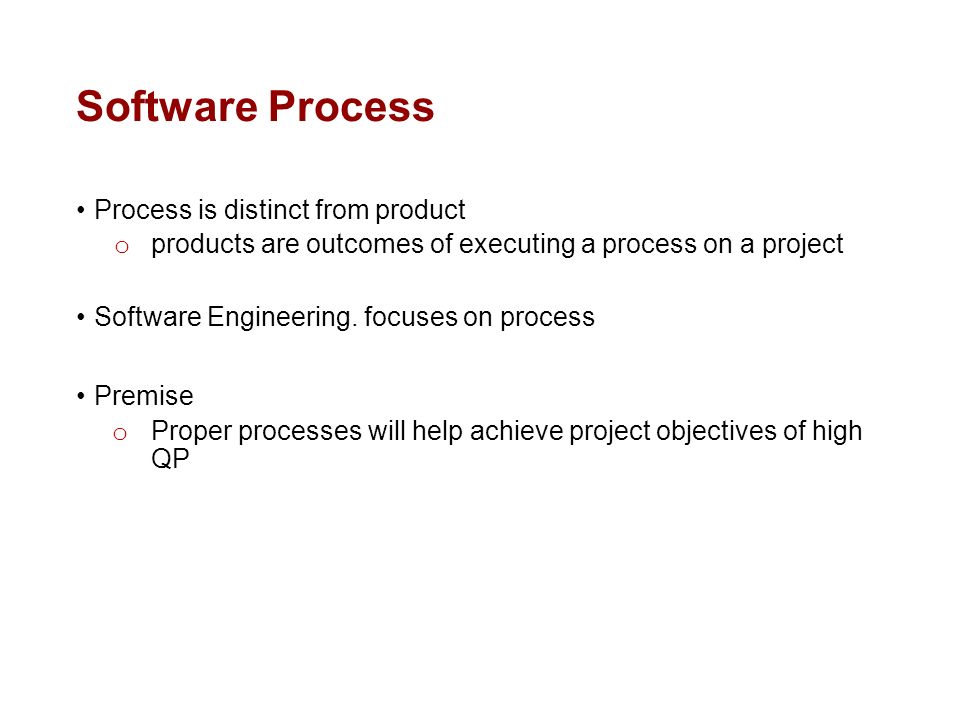 Software Process

• Process is distinct from product
  o products are outcomes of executing a process on a project

• Software Engineering. focuses on process

• Premise
  o Proper processes will help achieve project objectives of high QP